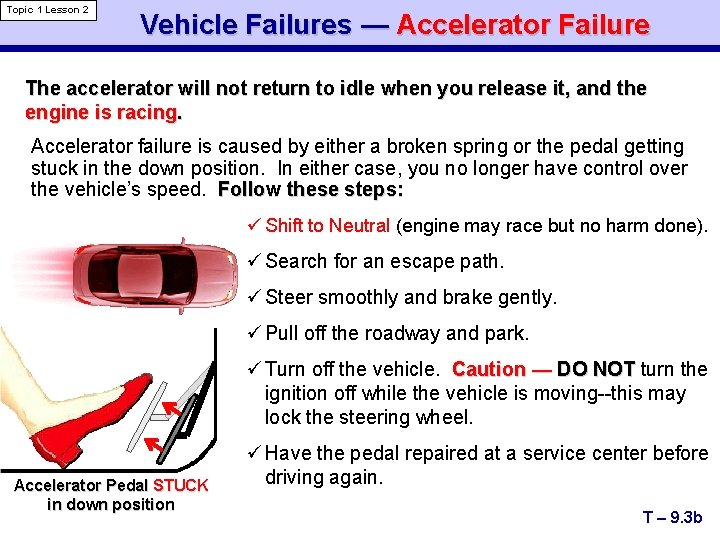 Topic 1 Lesson 2

Vehicle Failures — Accelerator Failure

The accelerator will not return to idle when you release it, and the engine is racing.

Accelerator failure is caused by either a broken spring or the pedal getting stuck in the down position. In either case, you no longer have control over the vehicle's speed. Follow these steps:

✓ Shift to Neutral (engine may race but no harm done).

✓ Search for an escape path.

✓ Steer smoothly and brake gently.

✓ Pull off the roadway and park.

✓ Turn off the vehicle. Caution — DO NOT turn the ignition off while the vehicle is moving--this may lock the steering wheel.

✓ Have the pedal repaired at a service center before driving again.

Accelerator Pedal STUCK in down position

T – 9.3b